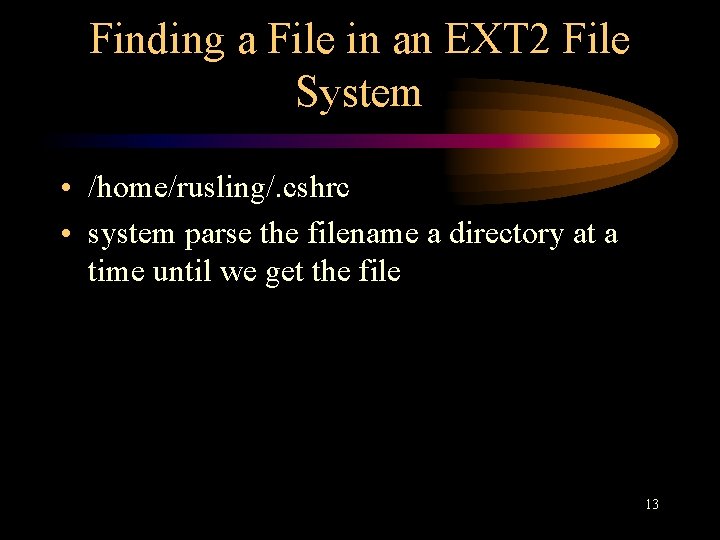 Finding a File in an EXT2 File System

• /home/rusling/.cshrc
• system parse the filename a directory at a time until we get the file

13